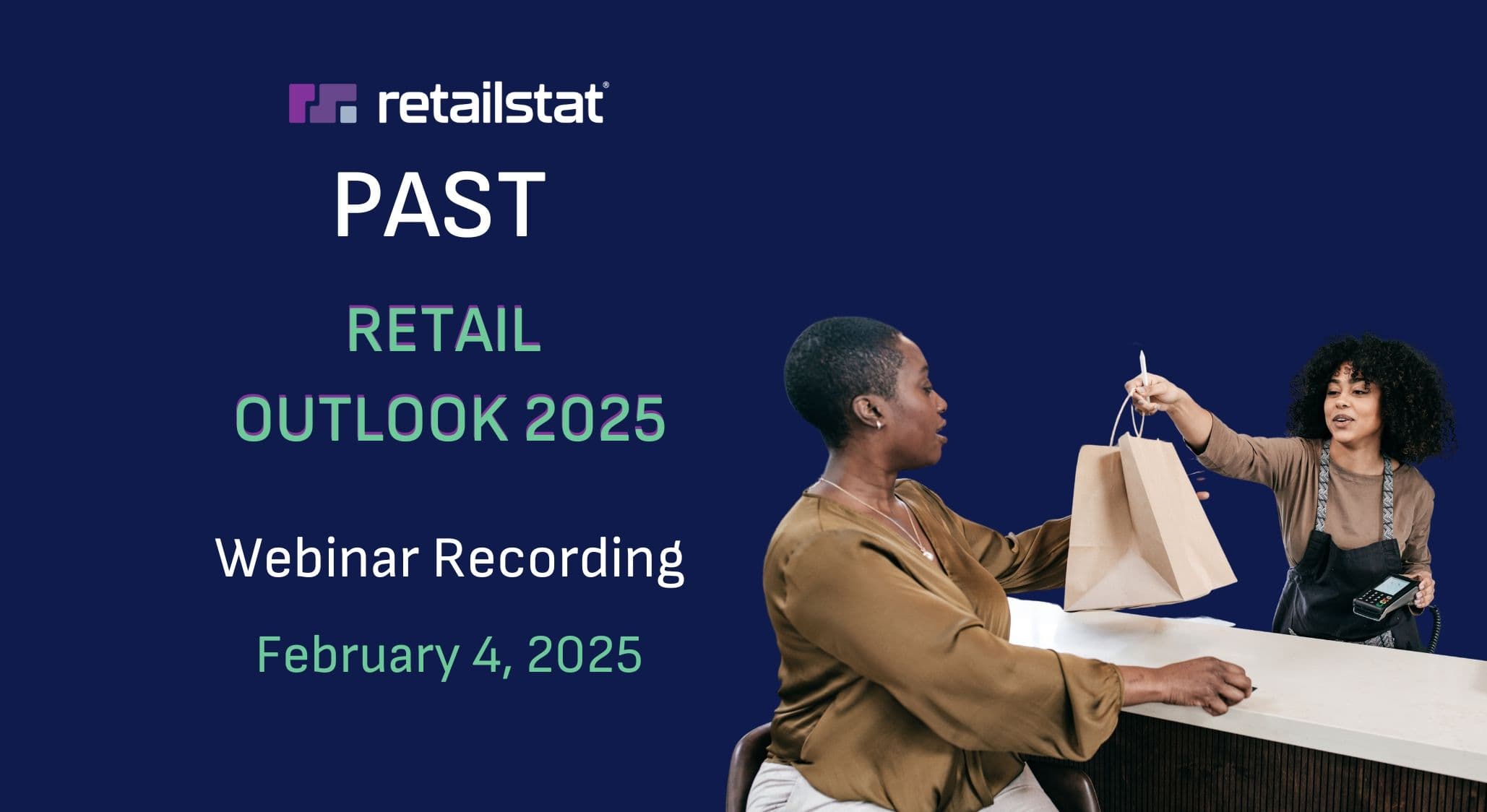 retailstat®

PAST

RETAIL
OUTLOOK 2025

Webinar Recording

February 4, 2025